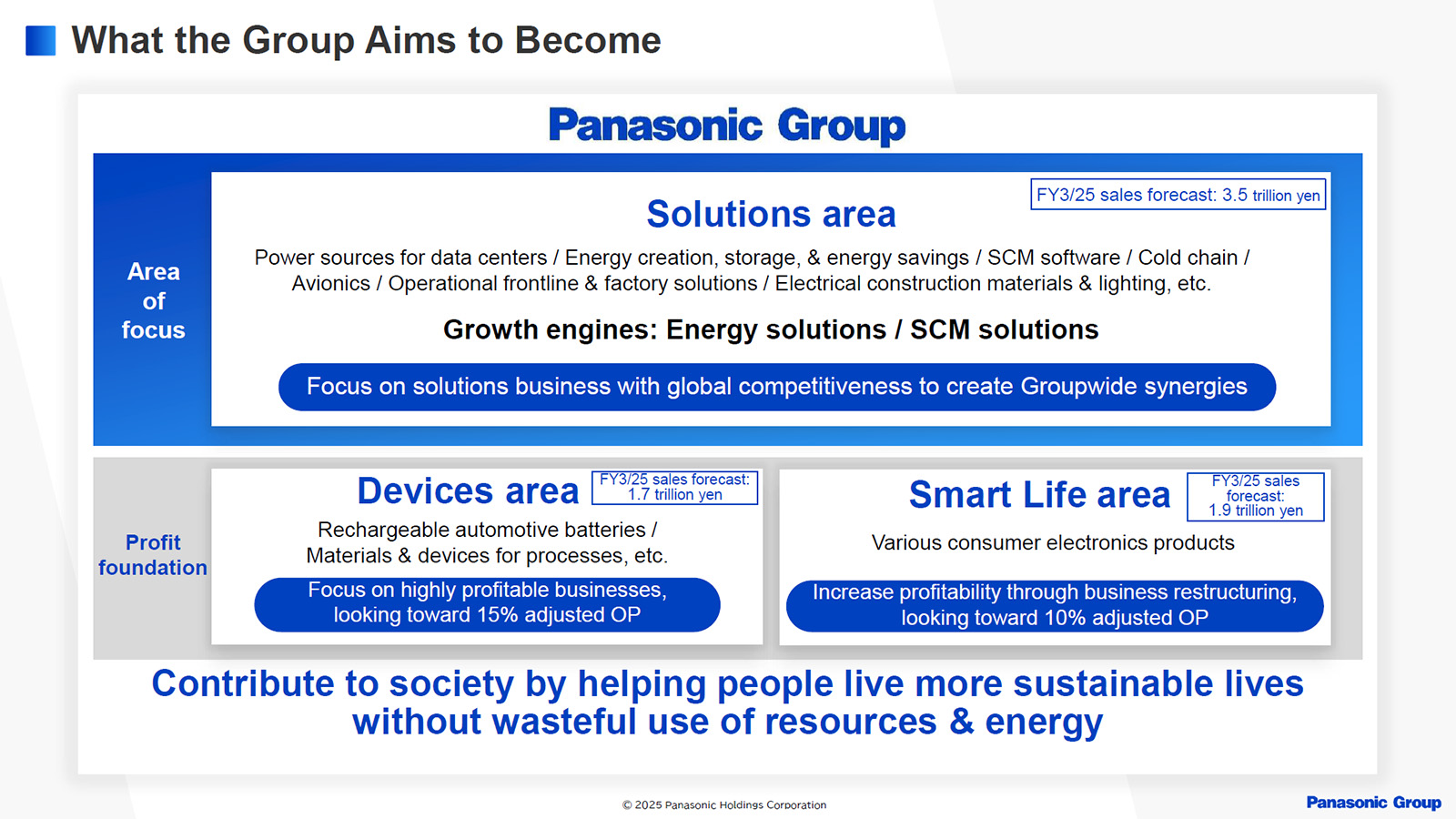 What the Group Aims to Become

Panasonic Group

Area of focus

Solutions area

FY3/25 sales forecast: 3.5 trillion yen

Power sources for data centers / Energy creation, storage, & energy savings / SCM software / Cold chain / Avionics / Operational frontline & factory solutions / Electrical construction materials & lighting, etc.

Growth engines: Energy solutions / SCM solutions

Focus on solutions business with global competitiveness to create Groupwide synergies

Profit foundation

Devices area

FY3/25 sales forecast: 1.7 trillion yen

Rechargeable automotive batteries / Materials & devices for processes, etc.

Focus on highly profitable businesses, looking toward 15% adjusted OP

Smart Life area

FY3/25 sales forecast: 1.9 trillion yen

Various consumer electronics products

Increase profitability through business restructuring, looking toward 10% adjusted OP

Contribute to society by helping people live more sustainable lives without wasteful use of resources & energy

© 2025 Panasonic Holdings Corporation

Panasonic Group